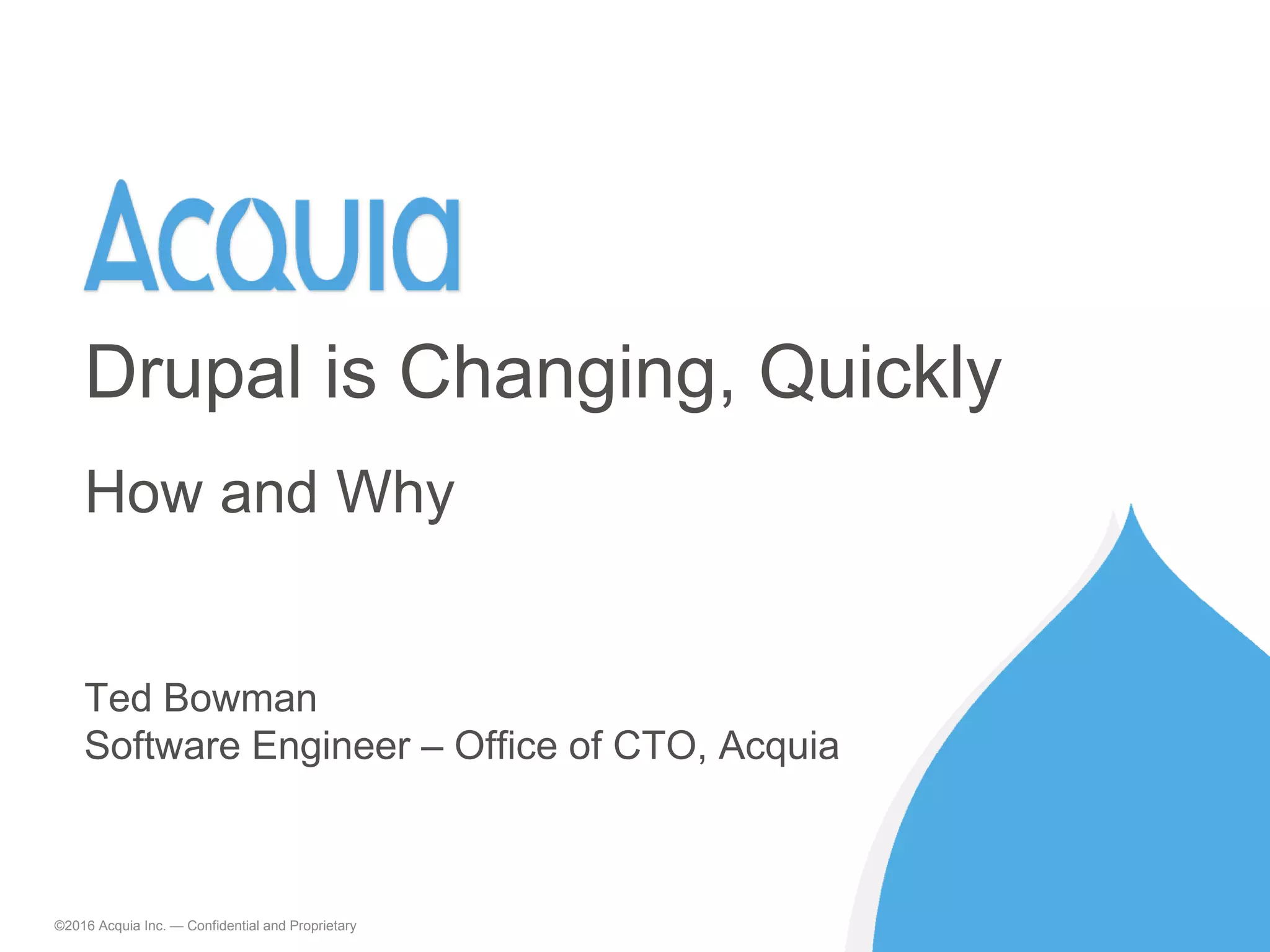 ACQUIA

Drupal is Changing, Quickly

How and Why

Ted Bowman
Software Engineer – Office of CTO, Acquia

©2016 Acquia Inc. — Confidential and Proprietary